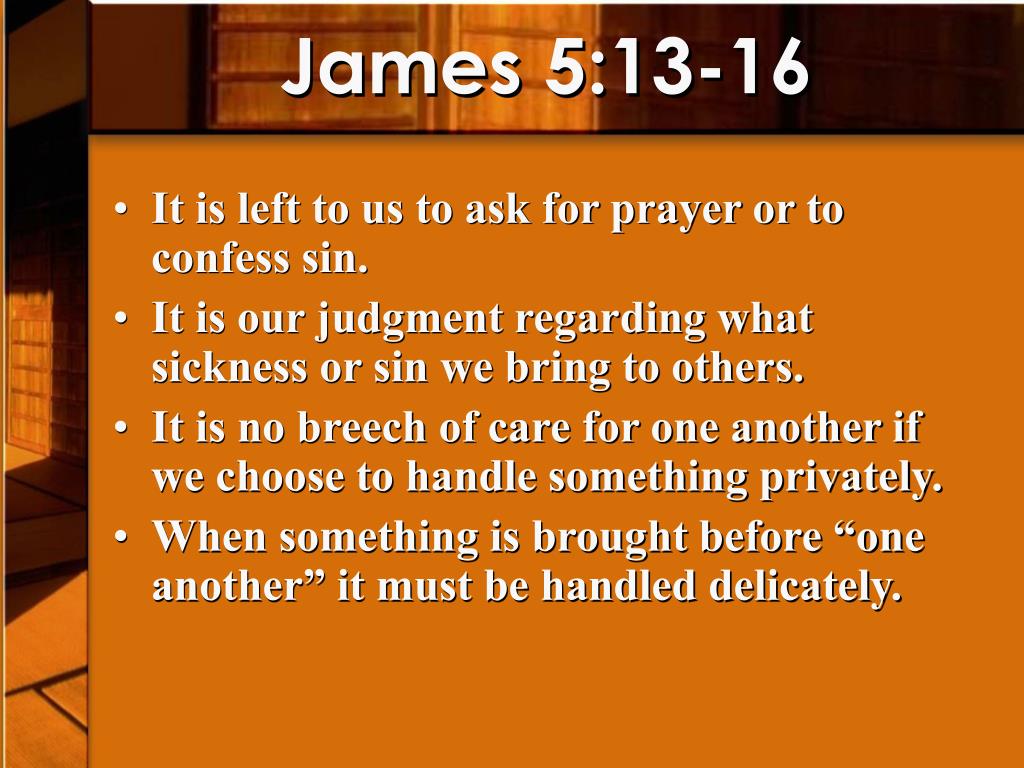 James 5:13-16

• It is left to us to ask for prayer or to confess sin.
• It is our judgment regarding what sickness or sin we bring to others.
• It is no breech of care for one another if we choose to handle something privately.
• When something is brought before “one another” it must be handled delicately.